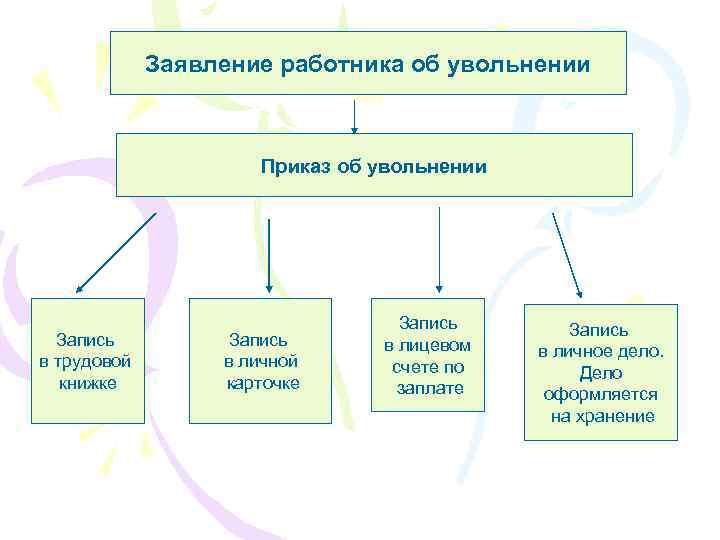 Заявление работника об увольнении

Приказ об увольнении

Запись в трудовой книжке

Запись в личной карточке

Запись в лицевом счете по заплате

Запись в личное дело. Дело оформляется на хранение